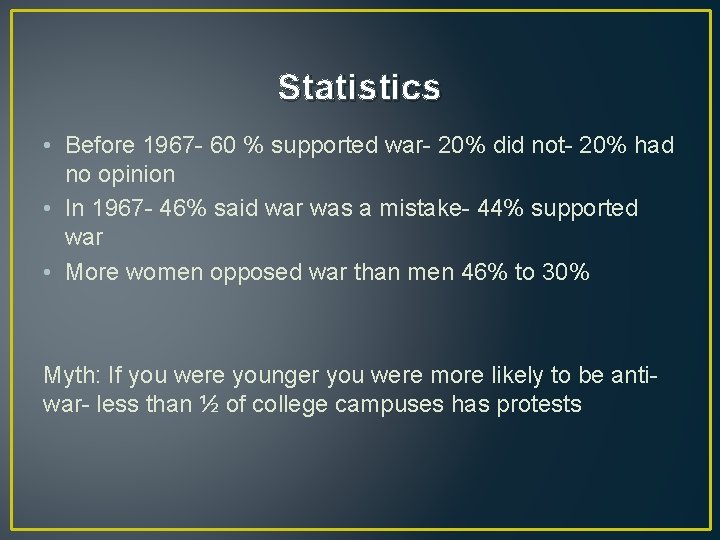 Statistics

• Before 1967- 60 % supported war- 20% did not- 20% had no opinion
• In 1967- 46% said war was a mistake- 44% supported war
• More women opposed war than men 46% to 30%

Myth: If you were younger you were more likely to be anti-war- less than ½ of college campuses has protests